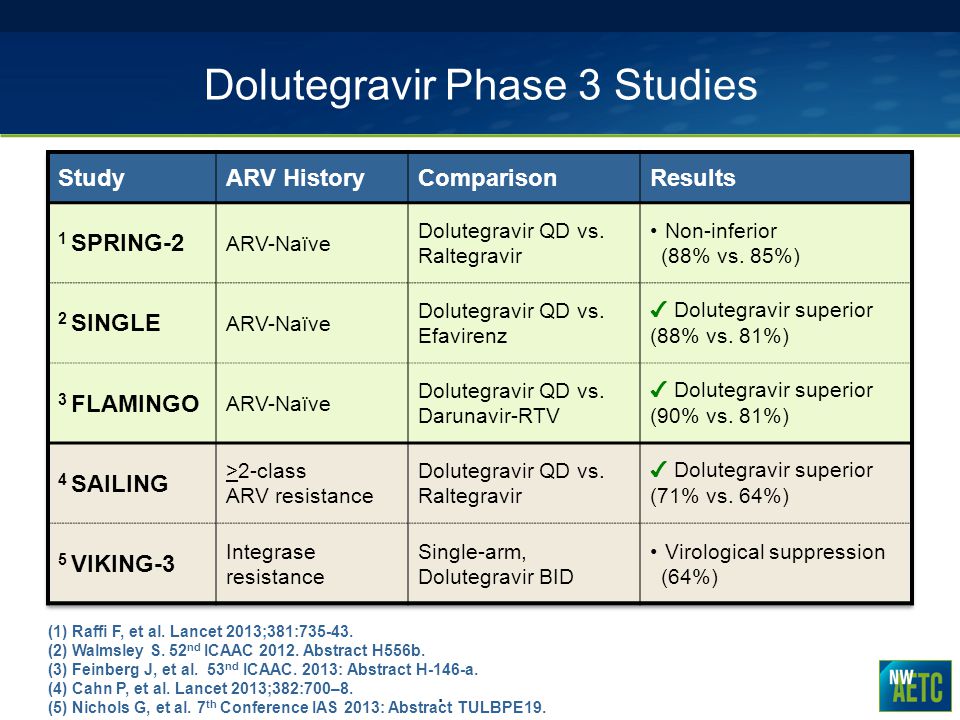 Dolutegravir Phase 3 Studies

| Study | ARV History | Comparison | Results |
|---|---|---|---|
| $^1$ SPRING-2 | ARV-Naïve | Dolutegravir QD vs. Raltegravir | • Non-inferior (88% vs. 85%) |
| $^2$ SINGLE | ARV-Naïve | Dolutegravir QD vs. Efavirenz | ✓ Dolutegravir superior (88% vs. 81%) |
| $^3$ FLAMINGO | ARV-Naïve | Dolutegravir QD vs. Darunavir-RTV | ✓ Dolutegravir superior (90% vs. 81%) |
| $^4$ SAILING | $\geq$2-class ARV resistance | Dolutegravir QD vs. Raltegravir | ✓ Dolutegravir superior (71% vs. 64%) |
| $^5$ VIKING-3 | Integrase resistance | Single-arm, Dolutegravir BID | • Virological suppression (64%) |

(1) Raffi F, et al. Lancet 2013;381:735-43.
(2) Walmsley S. 52$^{nd}$ ICAAC 2012. Abstract H556b.
(3) Feinberg J, et al. 53$^{nd}$ ICAAC. 2013: Abstract H-146-a.
(4) Cahn P, et al. Lancet 2013;382:700–8.
(5) Nichols G, et al. 7$^{th}$ Conference IAS 2013: Abstract TULBPE19.

NW AETC